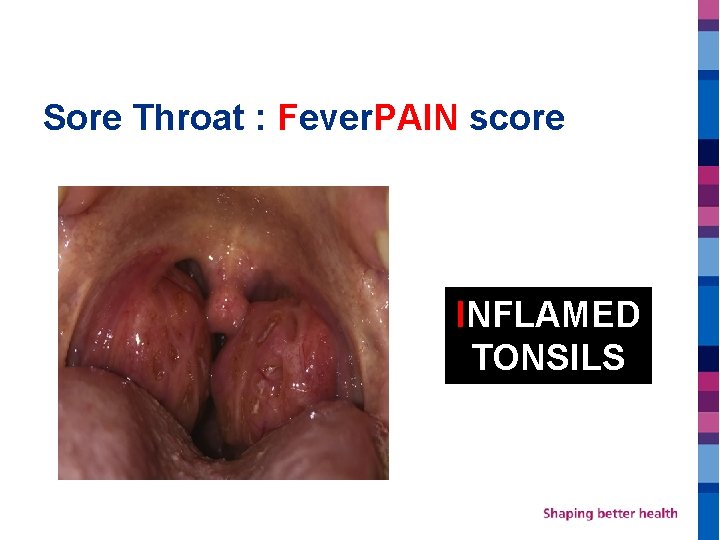 Sore Throat : FeverPAIN score

INFLAMED TONSILS

Shaping better health